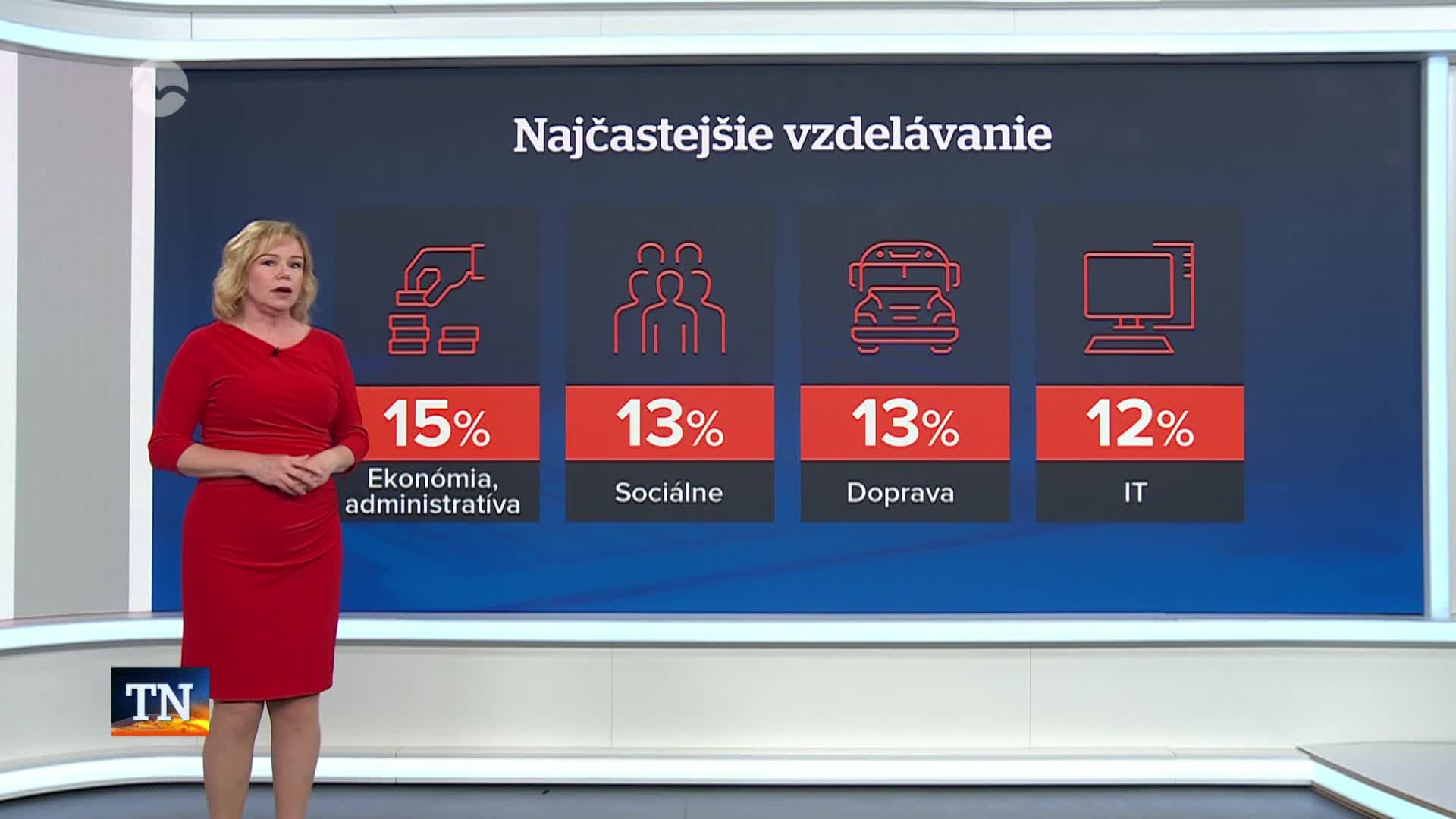 Najčastejšie vzdelávanie

15%
Ekonómia, administratíva

13%
Sociálne

13%
Doprava

12%
IT

TN